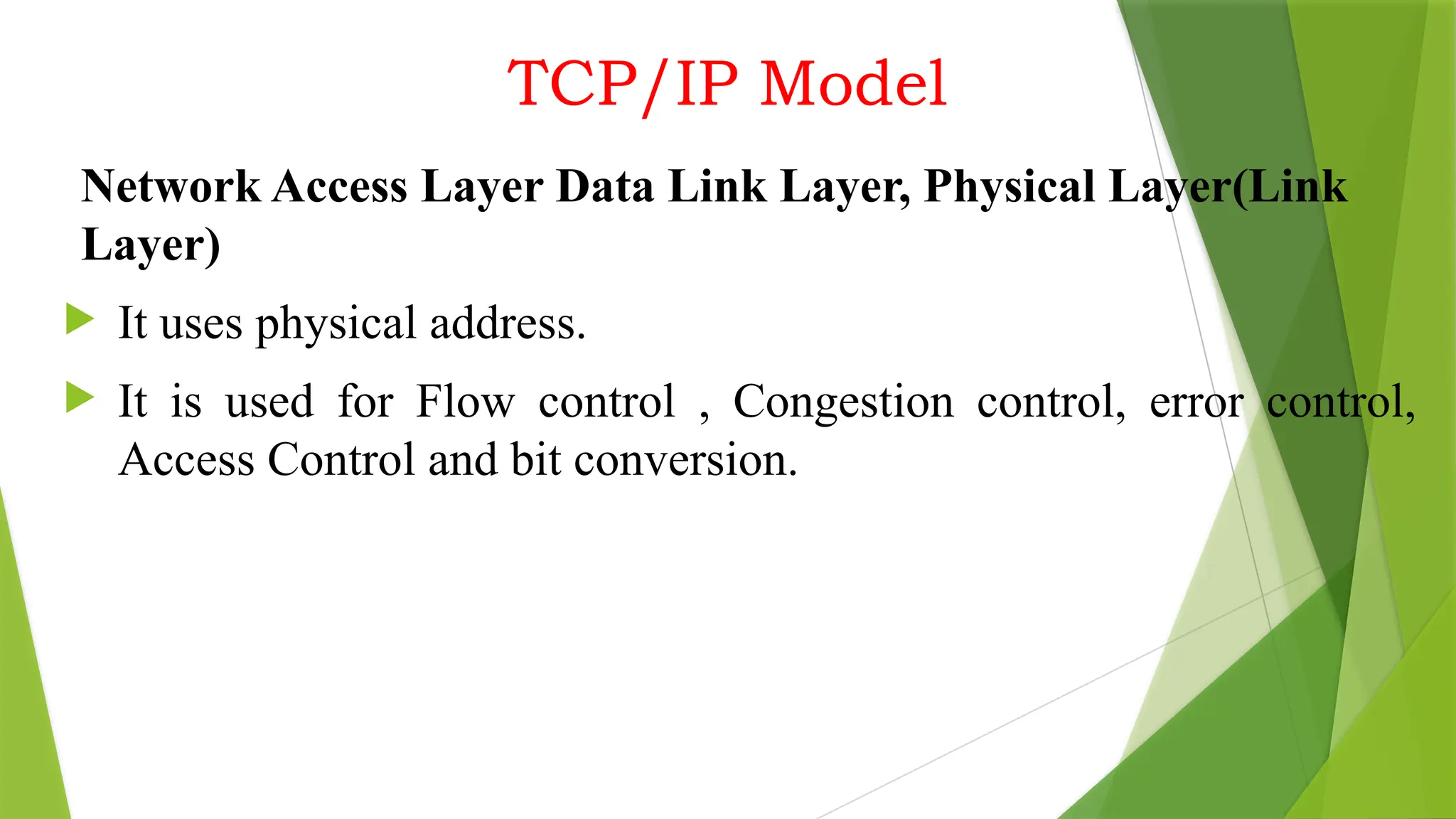 TCP/IP Model

Network Access Layer Data Link Layer, Physical Layer(Link Layer)

It uses physical address.

It is used for Flow control , Congestion control, error control, Access Control and bit conversion.